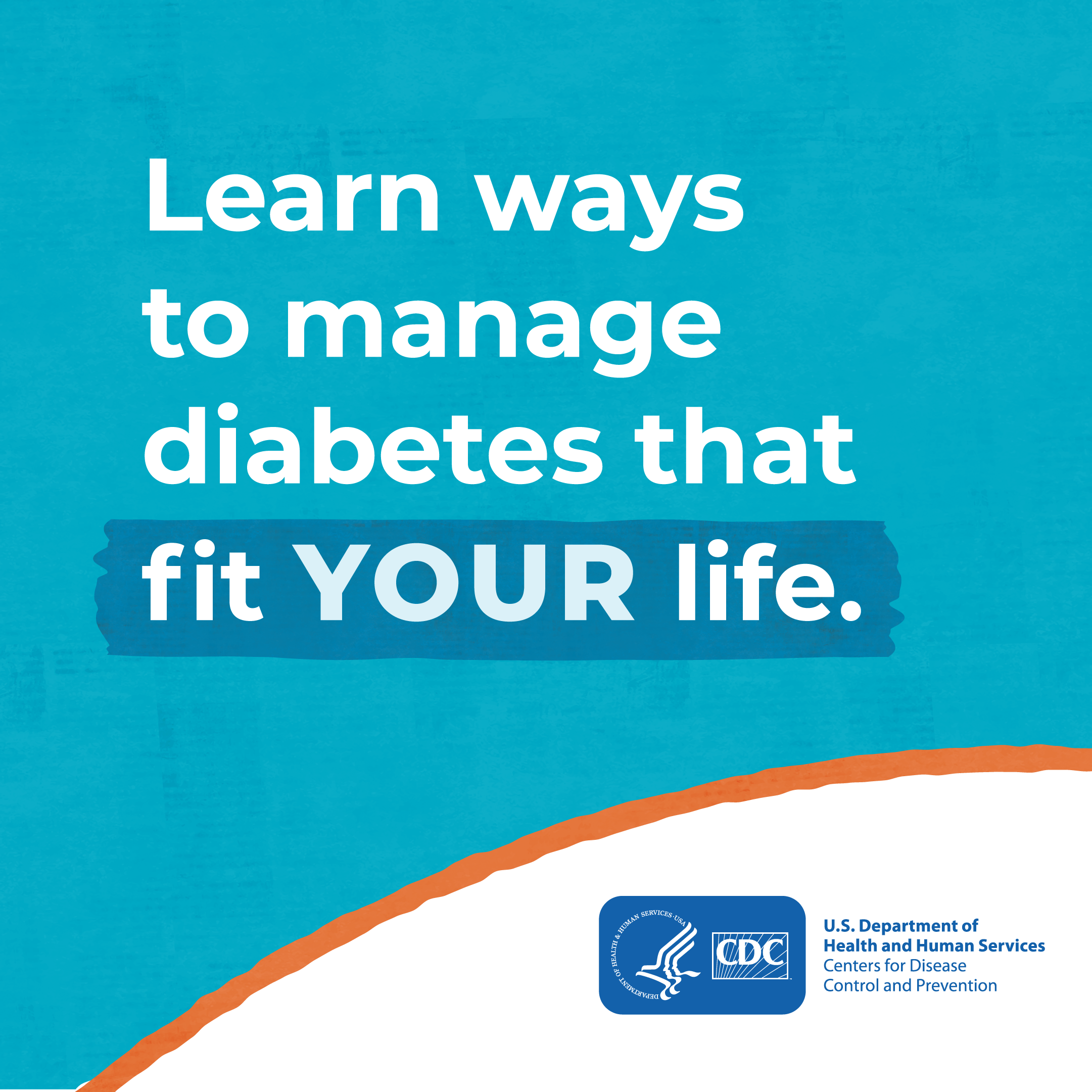 Learn ways to manage diabetes that fit YOUR life.

DEPARTMENT OF HEALTH & HUMAN SERVICES · USA

CDC

U.S. Department of Health and Human Services
Centers for Disease Control and Prevention